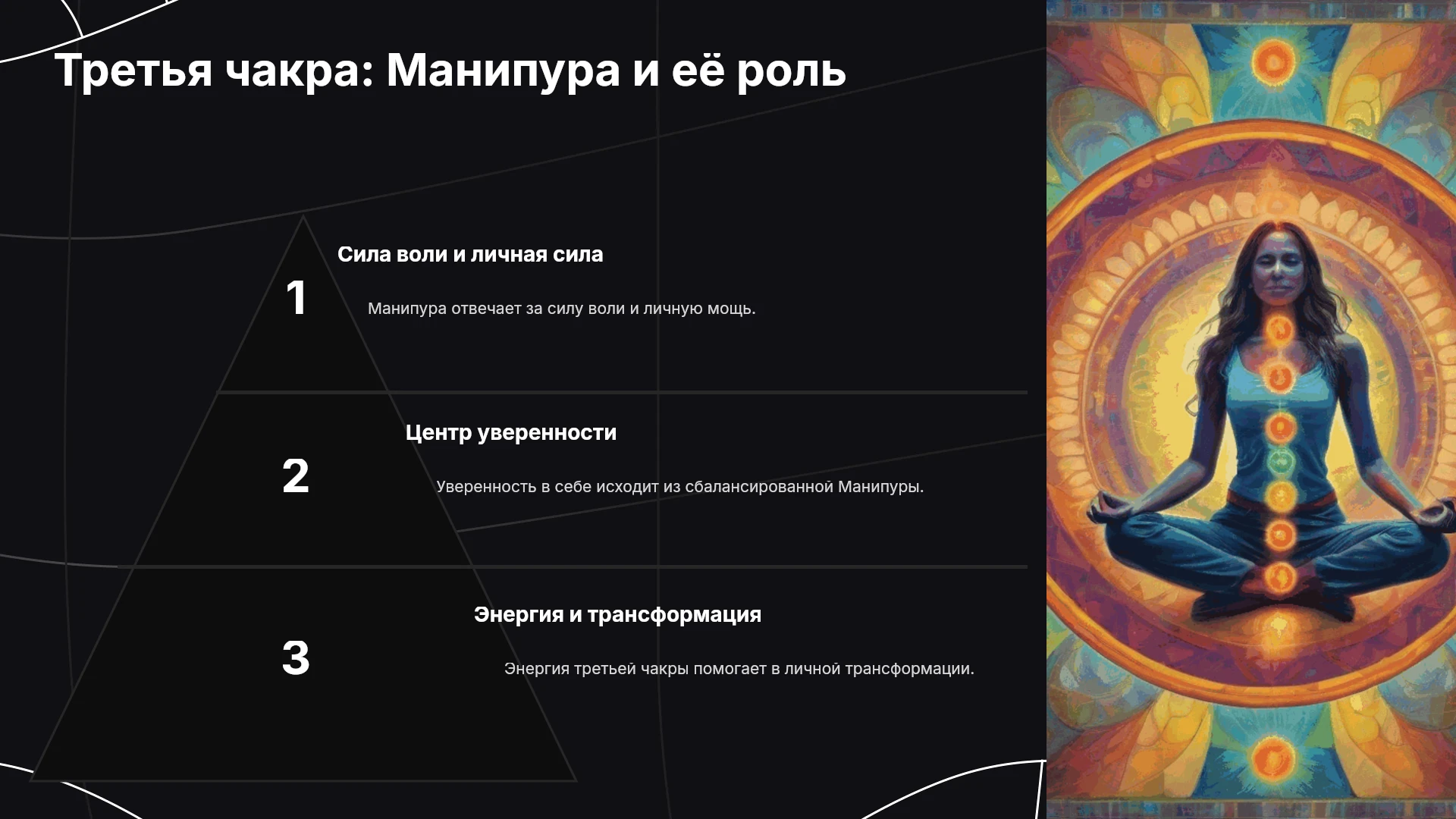 Третья чакра: Манипура и её роль

1

Сила воли и личная сила

Манипура отвечает за силу воли и личную мощь.

2

Центр уверенности

Уверенность в себе исходит из сбалансированной Манипуры.

3

Энергия и трансформация

Энергия третьей чакры помогает в личной трансформации.